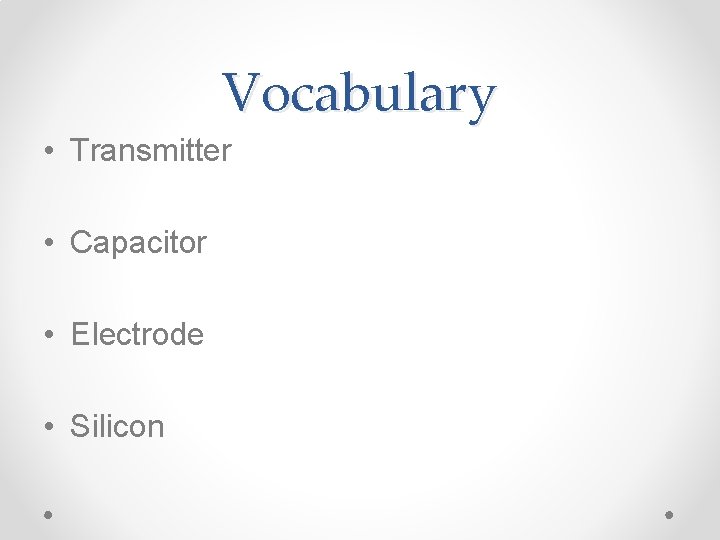 Vocabulary

• Transmitter

• Capacitor

• Electrode

• Silicon